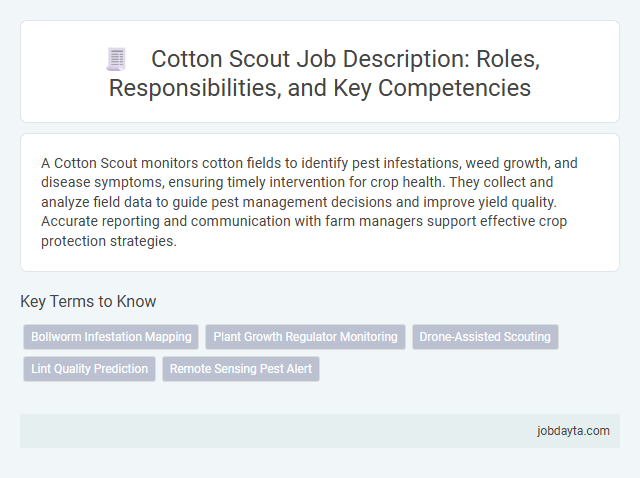 Cotton Scout Job Description: Roles, Responsibilities, and Key Competencies

A Cotton Scout monitors cotton fields to identify pest infestations, weed growth, and disease symptoms, ensuring timely intervention for crop health. They collect and analyze field data to guide pest management decisions and improve yield quality. Accurate reporting and communication with farm managers support effective crop protection strategies.

Key Terms to Know

Bollworm Infestation Mapping
Plant Growth Regulator Monitoring
Drone-Assisted Scouting
Lint Quality Prediction
Remote Sensing Pest Alert

jobdayta.com